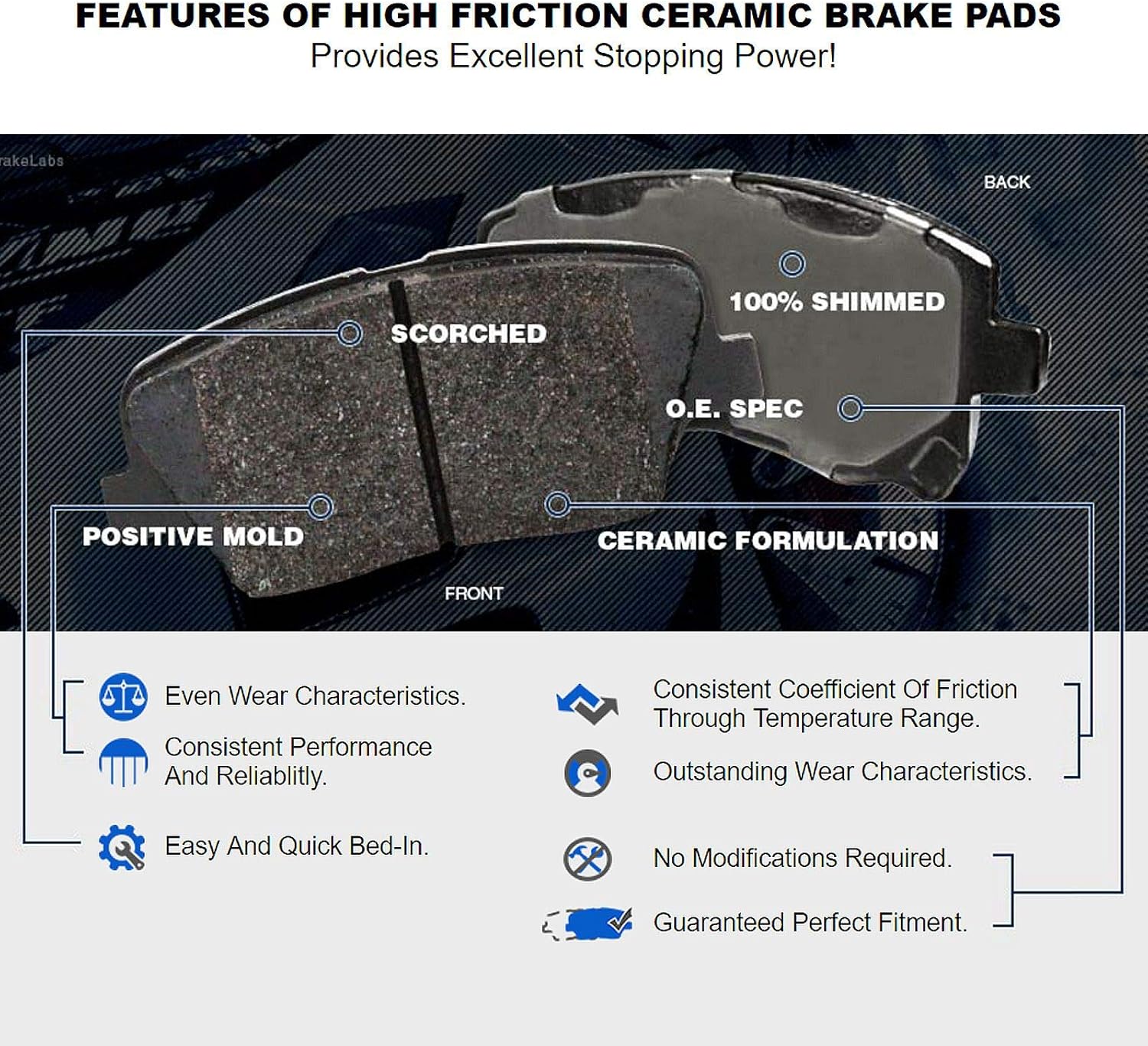 FEATURES OF HIGH FRICTION CERAMIC BRAKE PADS
Provides Excellent Stopping Power!

rakeLabs

BACK

100% SHIMMED

SCORCHED

O.E. SPEC

POSITIVE MOLD

CERAMIC FORMULATION

FRONT

Even Wear Characteristics.

Consistent Performance And Reliablitly.

Easy And Quick Bed-In.

Consistent Coefficient Of Friction Through Temperature Range.

Outstanding Wear Characteristics.

No Modifications Required.

Guaranteed Perfect Fitment.